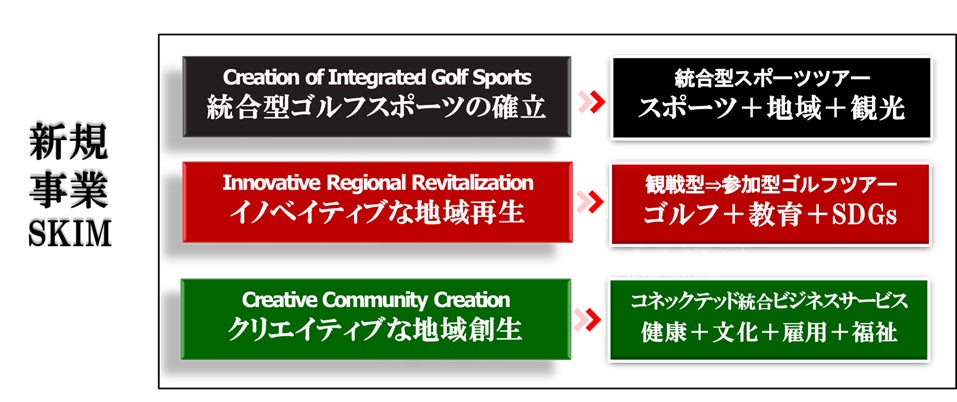 新規
事業
SKIM

Creation of Integrated Golf Sports
統合型ゴルフスポーツの確立

統合型スポーツツアー
スポーツ＋地域＋観光

Innovative Regional Revitalization
イノベイティブな地域再生

観戦型⇒参加型ゴルフツアー
ゴルフ＋教育＋SDGs

Creative Community Creation
クリエイティブな地域創生

コネックテッド統合ビジネスサービス
健康＋文化＋雇用＋福祉